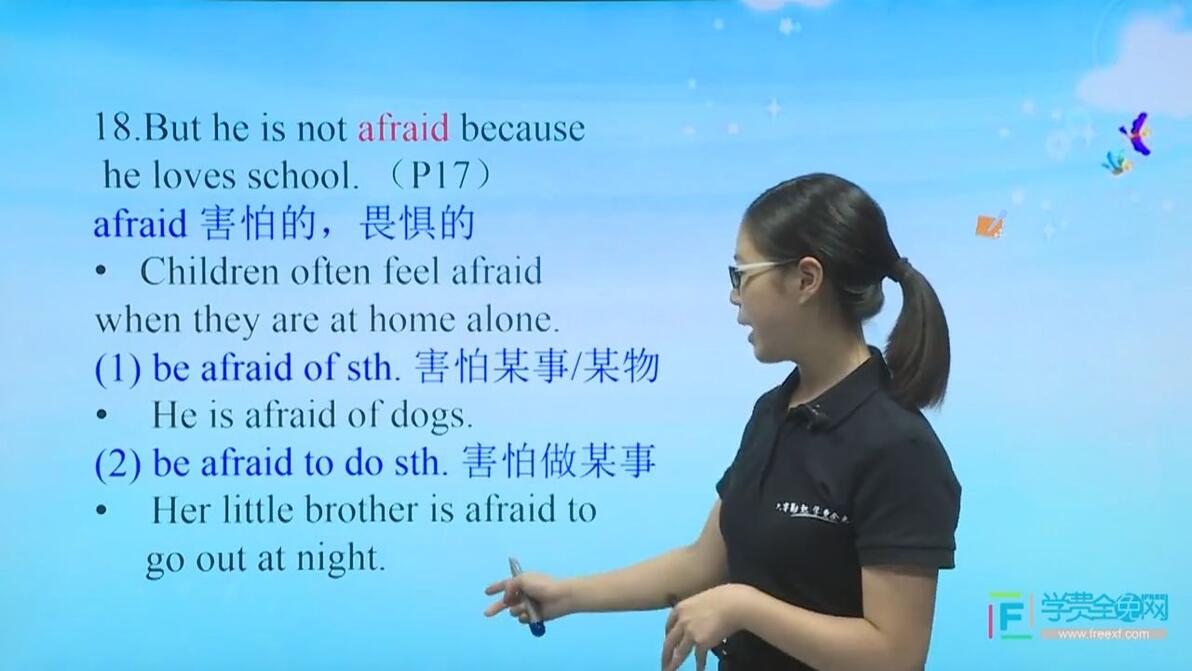 18.But he is not afraid because he loves school. （P17）

afraid 害怕的，畏惧的

• Children often feel afraid when they are at home alone.

(1) be afraid of sth. 害怕某事/某物

• He is afraid of dogs.

(2) be afraid to do sth. 害怕做某事

• Her little brother is afraid to go out at night.

学费全免网
www.freexf.com